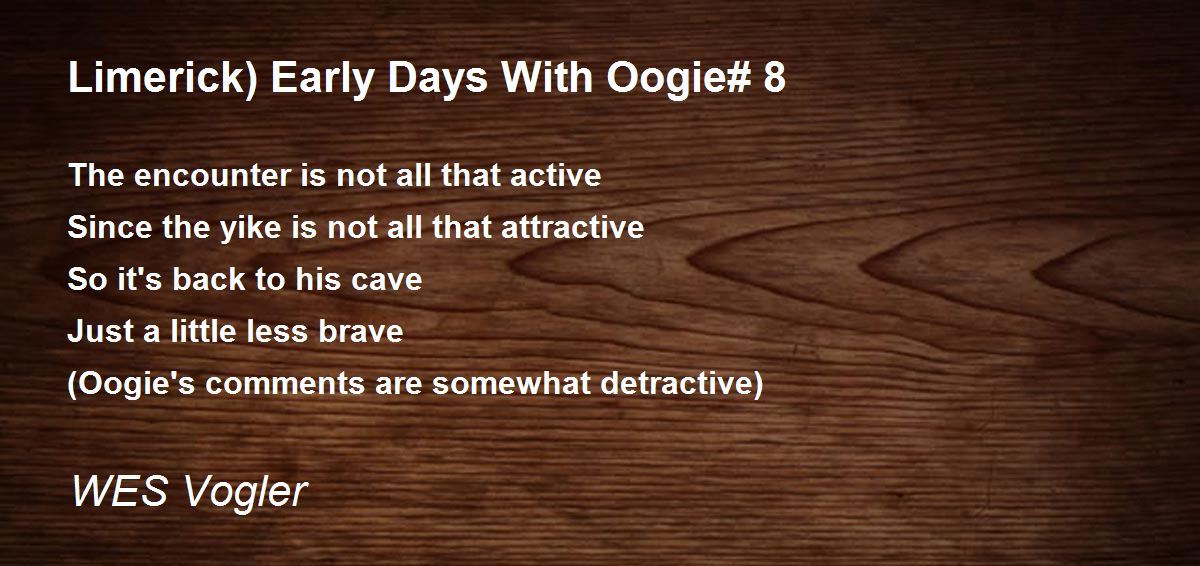 Limerick) Early Days With Oogie# 8

The encounter is not all that active
Since the yike is not all that attractive
So it's back to his cave
Just a little less brave
(Oogie's comments are somewhat detractive)

WES Vogler